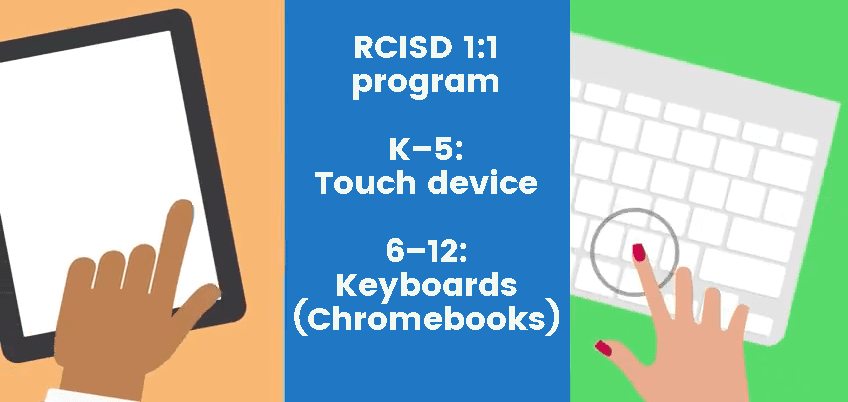 RCISD 1:1 program

K–5: Touch device

6–12: Keyboards (Chromebooks)